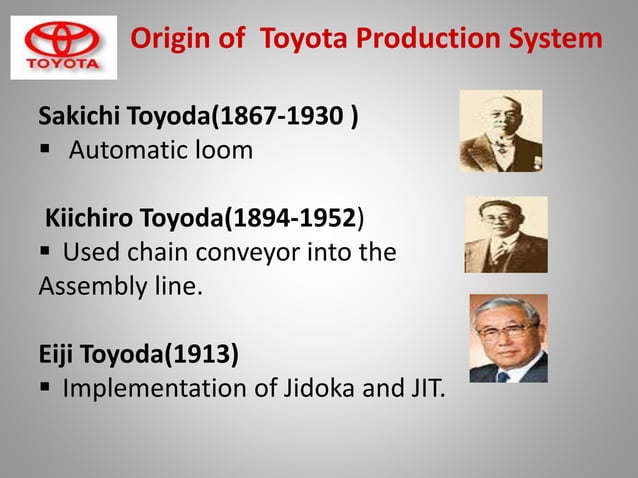 TOYOTA

Origin of Toyota Production System

Sakichi Toyoda(1867-1930 )
▪ Automatic loom

Kiichiro Toyoda(1894-1952)
▪ Used chain conveyor into the Assembly line.

Eiji Toyoda(1913)
▪ Implementation of Jidoka and JIT.